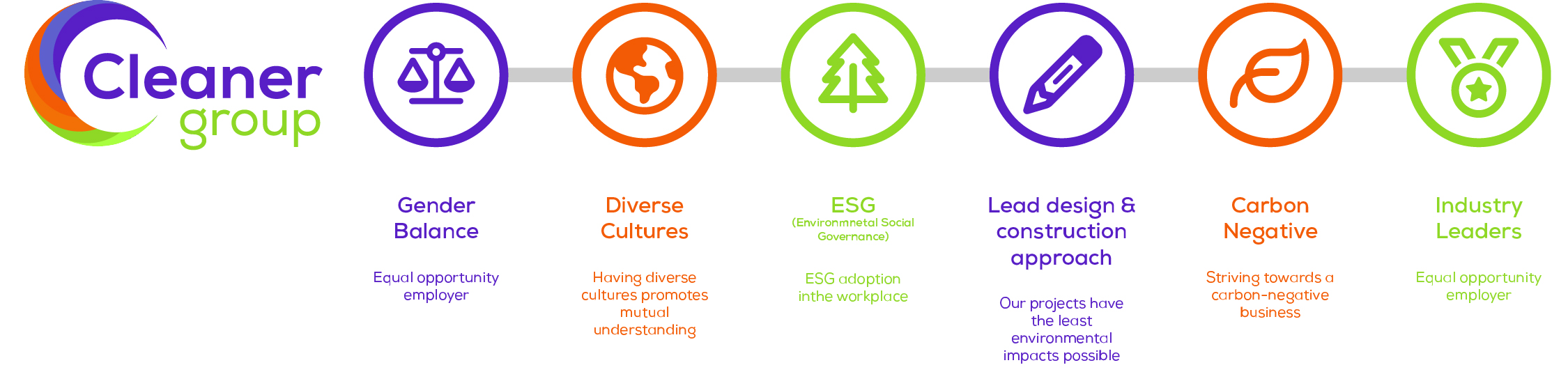 Cleaner group

Gender Balance

Equal opportunity employer

Diverse Cultures

Having diverse cultures promotes mutual understanding

ESG
(Environmnetal Social Governance)

ESG adoption inthe workplace

Lead design & construction approach

Our projects have the least environmental impacts possible

Carbon Negative

Striving towards a carbon-negative business

Industry Leaders

Equal opportunity employer